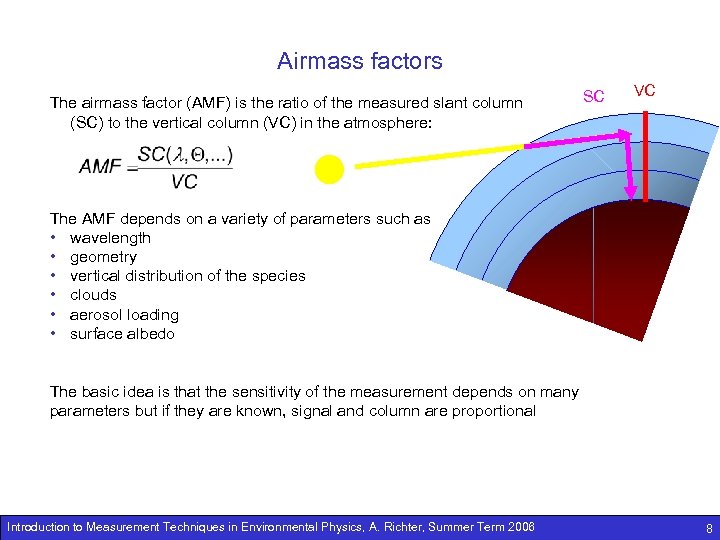 Airmass factors

The airmass factor (AMF) is the ratio of the measured slant column (SC) to the vertical column (VC) in the atmosphere:

$AMF = \frac{SC(\lambda, \Theta, ...)}{VC}$

SC

VC

The AMF depends on a variety of parameters such as
• wavelength
• geometry
• vertical distribution of the species
• clouds
• aerosol loading
• surface albedo

The basic idea is that the sensitivity of the measurement depends on many parameters but if they are known, signal and column are proportional

Introduction to Measurement Techniques in Environmental Physics, A. Richter, Summer Term 2008

8